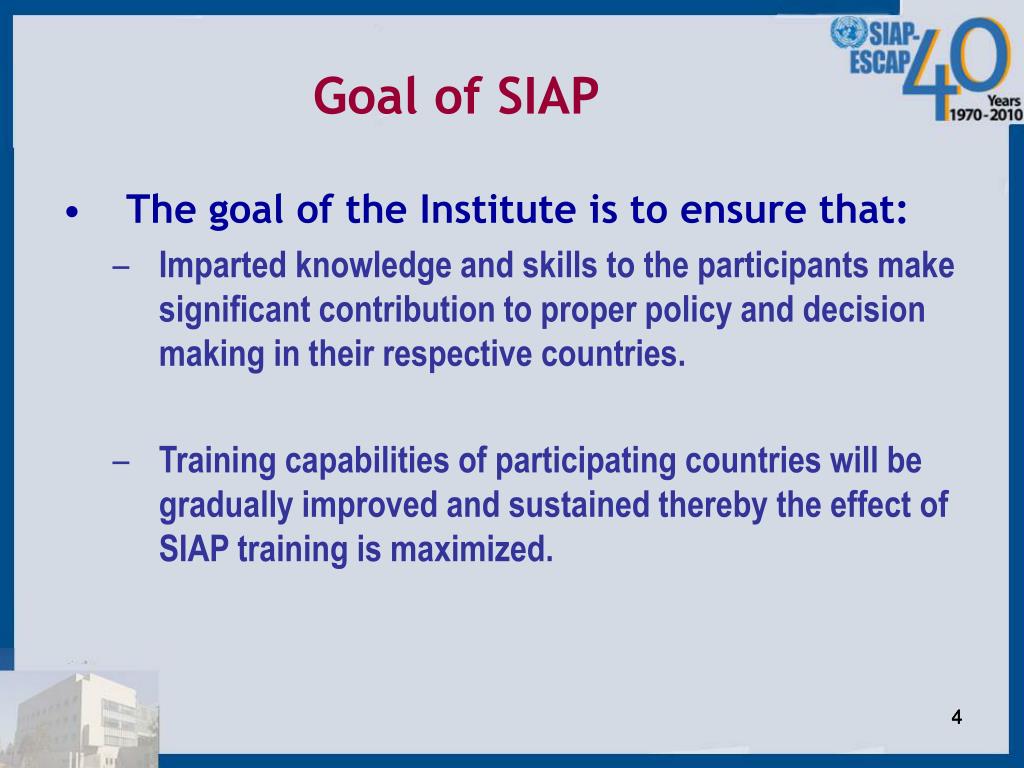 SIAP-ESCAP 40 Years 1970-2010

Goal of SIAP

• The goal of the Institute is to ensure that:

– Imparted knowledge and skills to the participants make significant contribution to proper policy and decision making in their respective countries.

– Training capabilities of participating countries will be gradually improved and sustained thereby the effect of SIAP training is maximized.

4